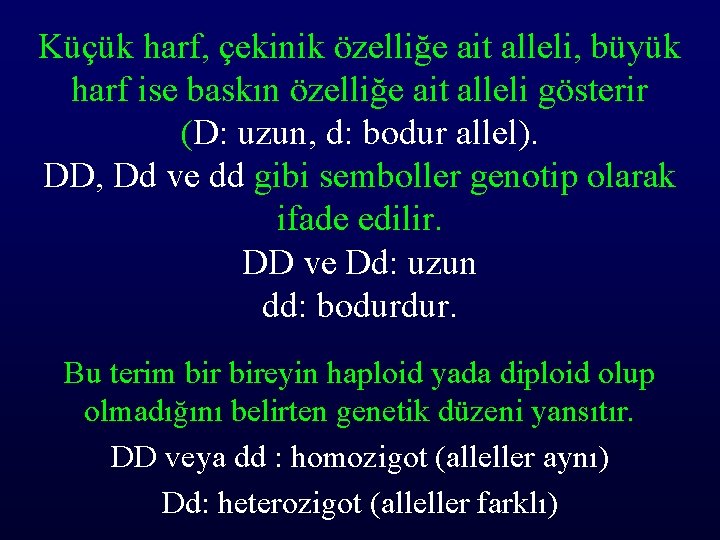 Küçük harf, çekinik özelliğe ait alleli, büyük harf ise baskın özelliğe ait alleli gösterir (D: uzun, d: bodur allel).
DD, Dd ve dd gibi semboller genotip olarak ifade edilir.
DD ve Dd: uzun
dd: bodurdur.

Bu terim bir bireyin haploid yada diploid olup olmadığını belirten genetik düzeni yansıtır.
DD veya dd : homozigot (alleller aynı)
Dd: heterozigot (alleller farklı)